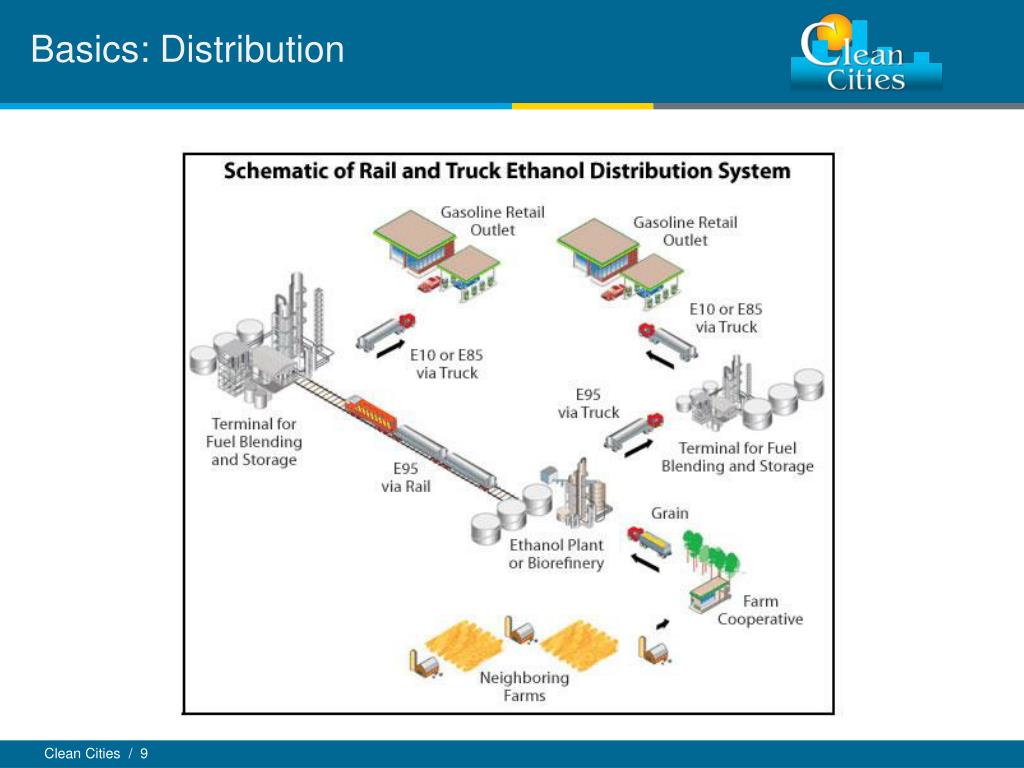 Basics: Distribution

Clean Cities

Schematic of Rail and Truck Ethanol Distribution System

Gasoline Retail Outlet

Gasoline Retail Outlet

E10 or E85 via Truck

E10 or E85 via Truck

Terminal for Fuel Blending and Storage

E95 via Truck

Terminal for Fuel Blending and Storage

E95 via Rail

Grain

Ethanol Plant or Biorefinery

Farm Cooperative

Neighboring Farms

Clean Cities / 9